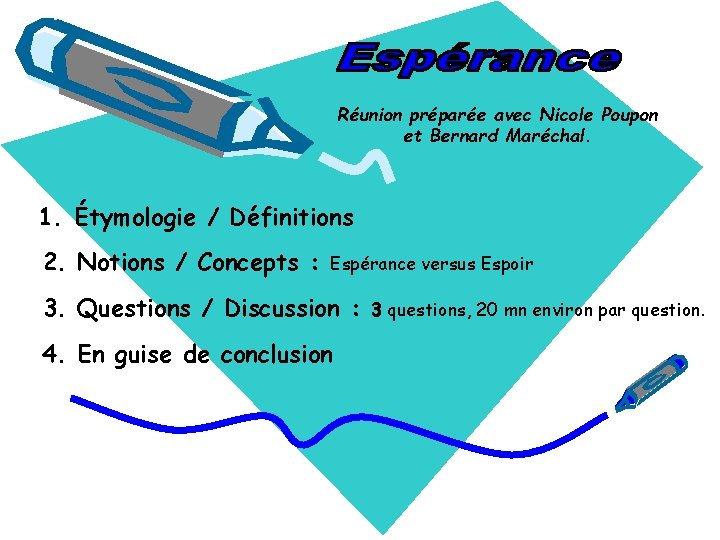 Espérance

Réunion préparée avec Nicole Poupon et Bernard Maréchal.

1. Étymologie / Définitions
2. Notions / Concepts : Espérance versus Espoir
3. Questions / Discussion : 3 questions, 20 mn environ par question.
4. En guise de conclusion